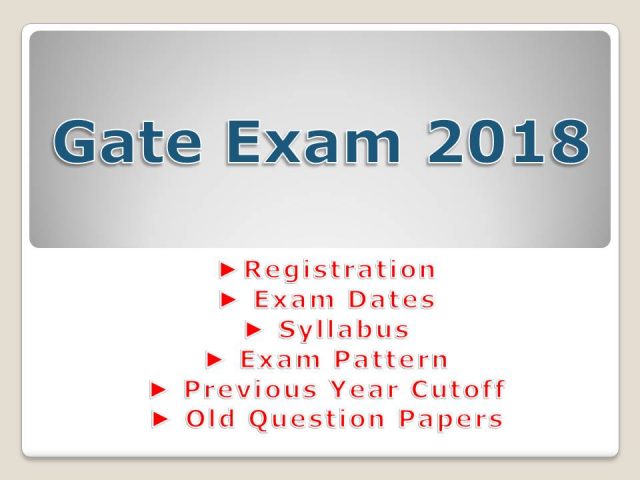 Gate Exam 2018

► Registration
► Exam Dates
► Syllabus
► Exam Pattern
► Previous Year Cutoff
► Old Question Papers